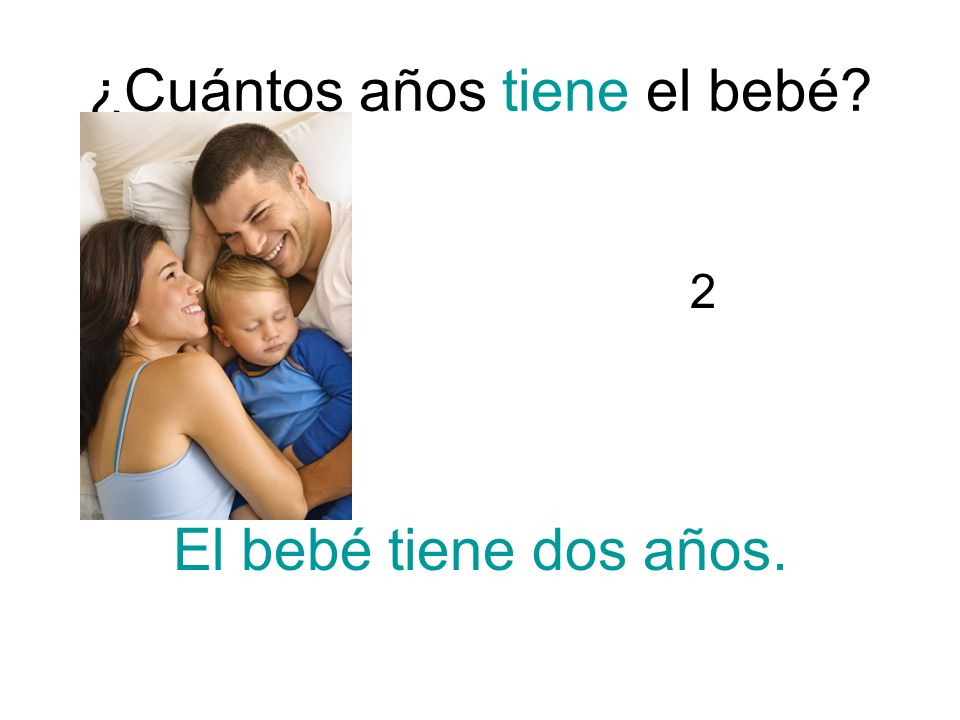 ¿Cuántos años tiene el bebé?

2

El bebé tiene dos años.